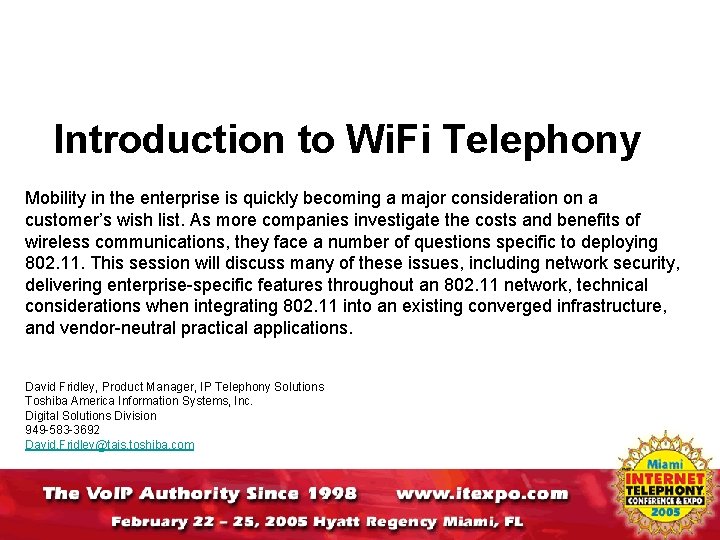 Introduction to WiFi Telephony

Mobility in the enterprise is quickly becoming a major consideration on a customer's wish list. As more companies investigate the costs and benefits of wireless communications, they face a number of questions specific to deploying 802.11. This session will discuss many of these issues, including network security, delivering enterprise-specific features throughout an 802.11 network, technical considerations when integrating 802.11 into an existing converged infrastructure, and vendor-neutral practical applications.

David Fridley, Product Manager, IP Telephony Solutions
Toshiba America Information Systems, Inc.
Digital Solutions Division
949-583-3692
David.Fridley@tais.toshiba.com

The VoIP Authority Since 1998 www.itexpo.com
February 22 – 25, 2005 Hyatt Regency Miami, FL

Miami INTERNET TELEPHONY CONFERENCE & EXPO 2005